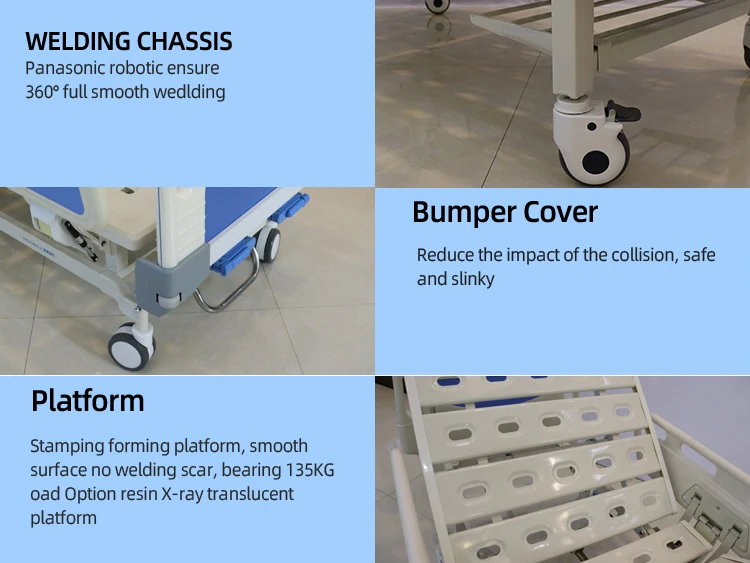 WELDING CHASSIS
Panasonic robotic ensure 360° full smooth wedlding

Bumper Cover
Reduce the impact of the collision, safe and slinky

Platform
Stamping forming platform, smooth surface no welding scar, bearing 135KG oad Option resin X-ray translucent platform